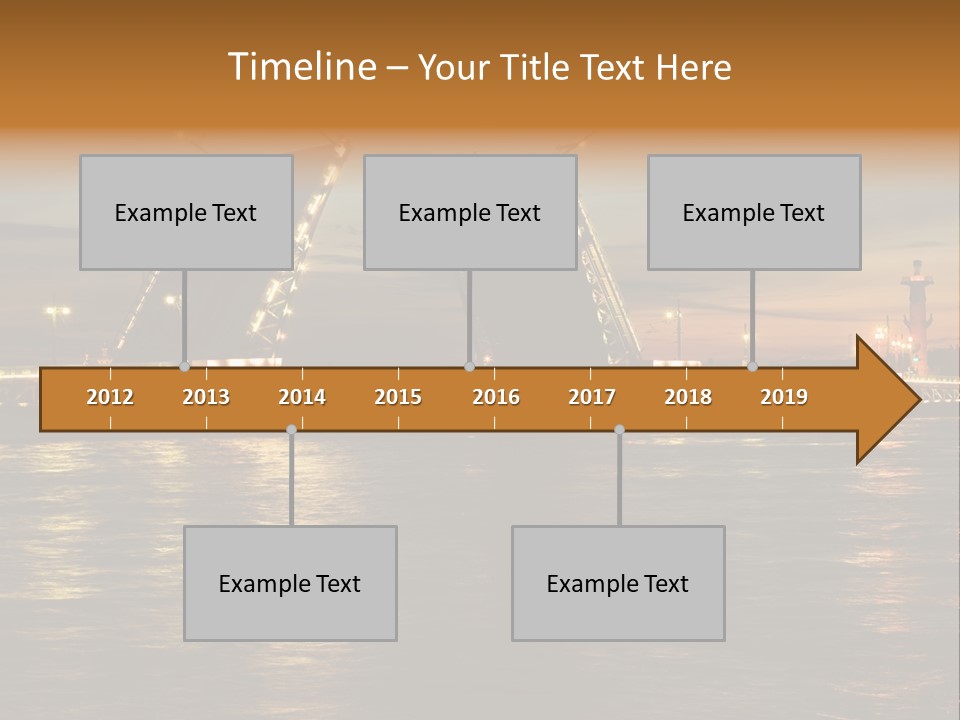 Timeline – Your Title Text Here

Example Text

Example Text

Example Text

2012 2013 2014 2015 2016 2017 2018 2019

Example Text

Example Text